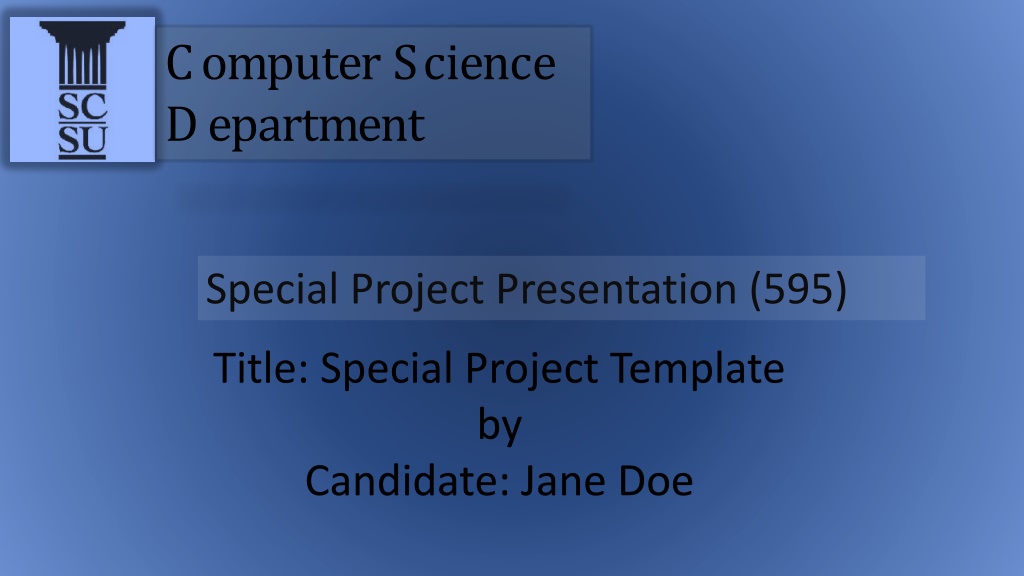 SC
SU

Computer Science Department

Special Project Presentation (595)

Title: Special Project Template
by
Candidate: Jane Doe